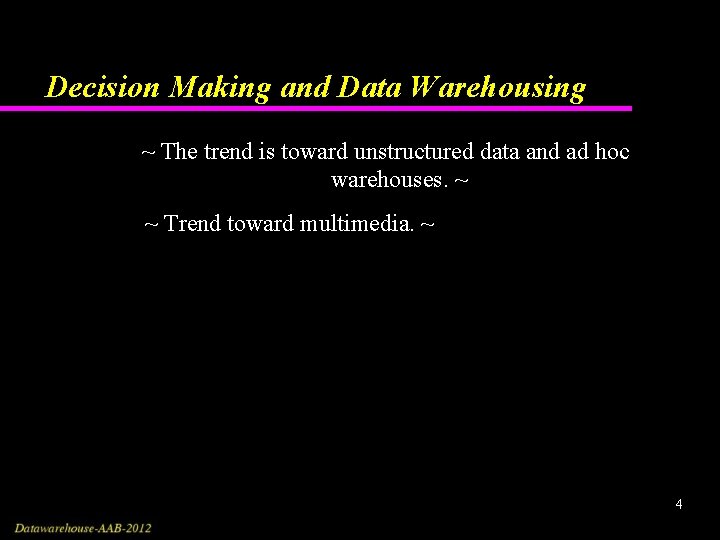 Decision Making and Data Warehousing

~ The trend is toward unstructured data and ad hoc warehouses. ~

~ Trend toward multimedia. ~

4

Datawarehouse-AAB-2012